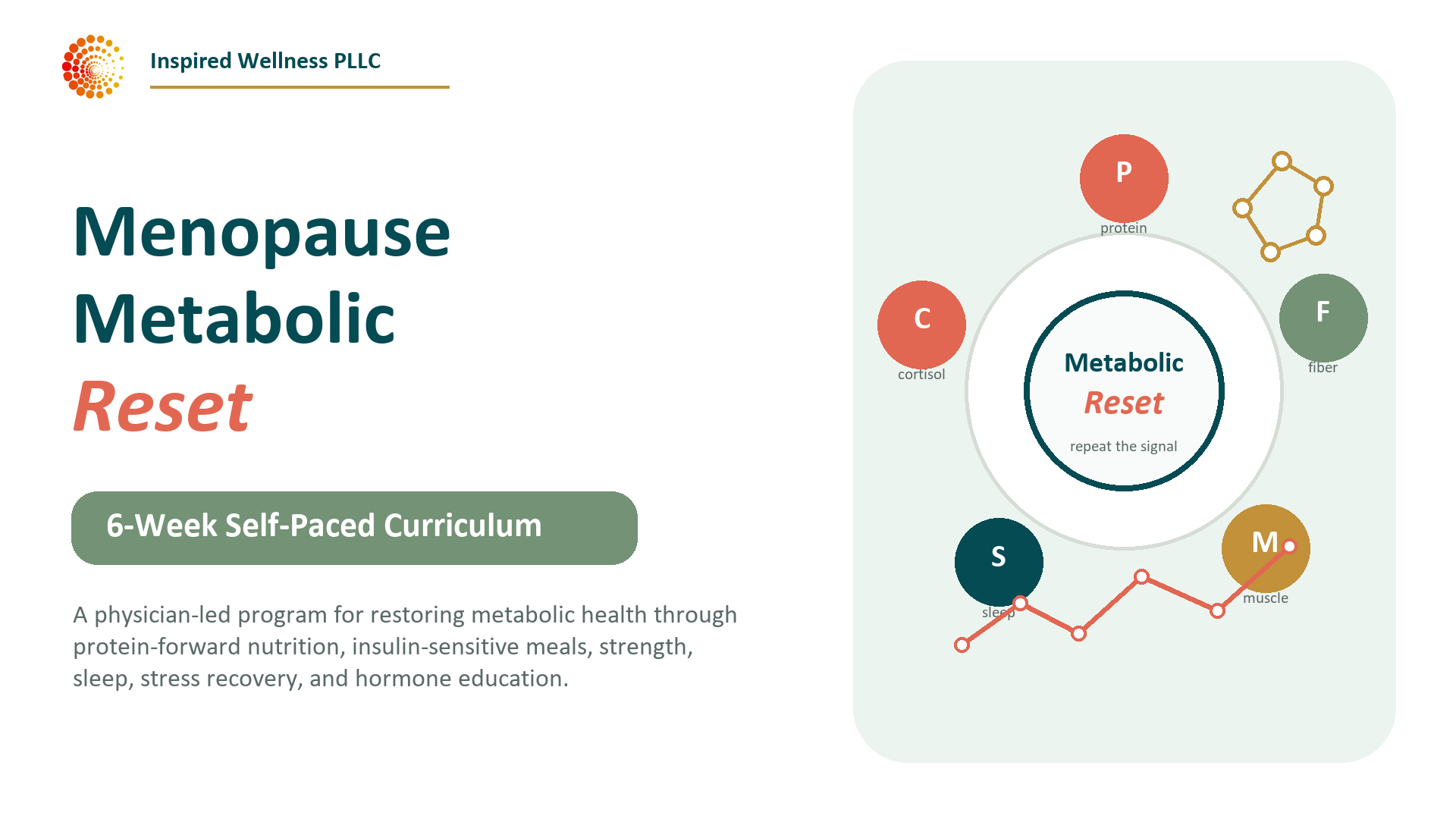 Inspired Wellness PLLC

Menopause Metabolic Reset

6-Week Self-Paced Curriculum

A physician-led program for restoring metabolic health through protein-forward nutrition, insulin-sensitive meals, strength, sleep, stress recovery, and hormone education.

P
protein

C
cortisol

F
fiber

Metabolic
Reset
repeat the signal

S
sleep

M
muscle